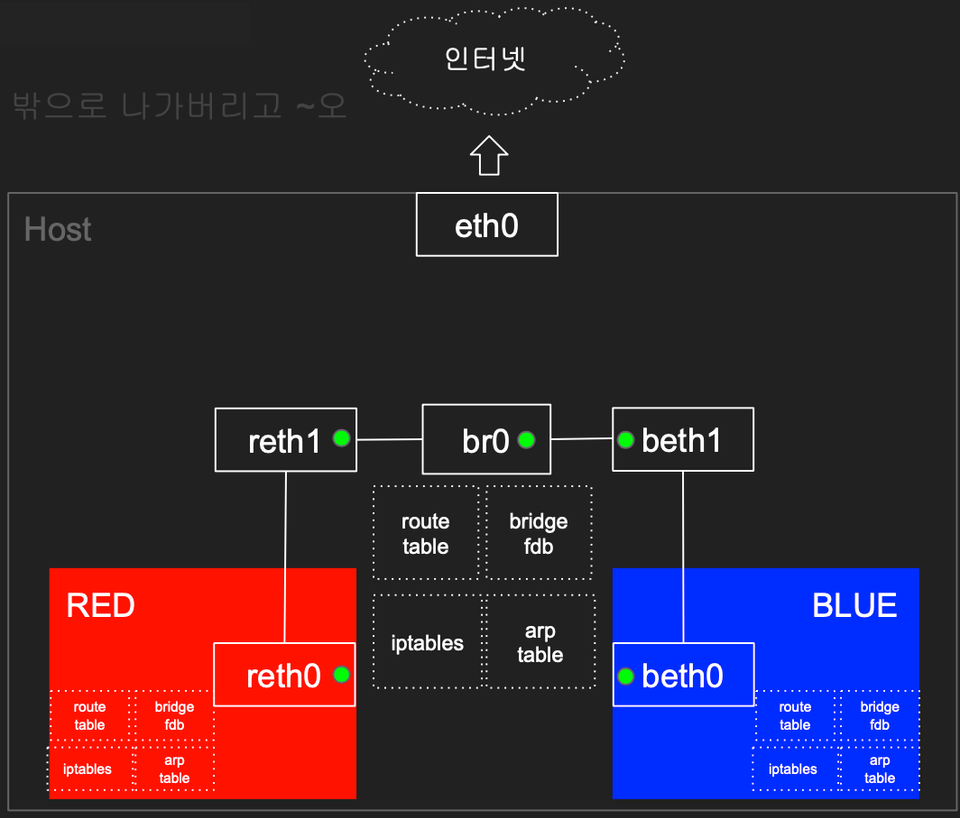 인터넷

밖으로 나가버리고 ~오

Host

eth0

reth1

br0

beth1

route table

bridge fdb

iptables

arp table

RED

reth0

route table

bridge fdb

iptables

arp table

BLUE

beth0

route table

bridge fdb

iptables

arp table